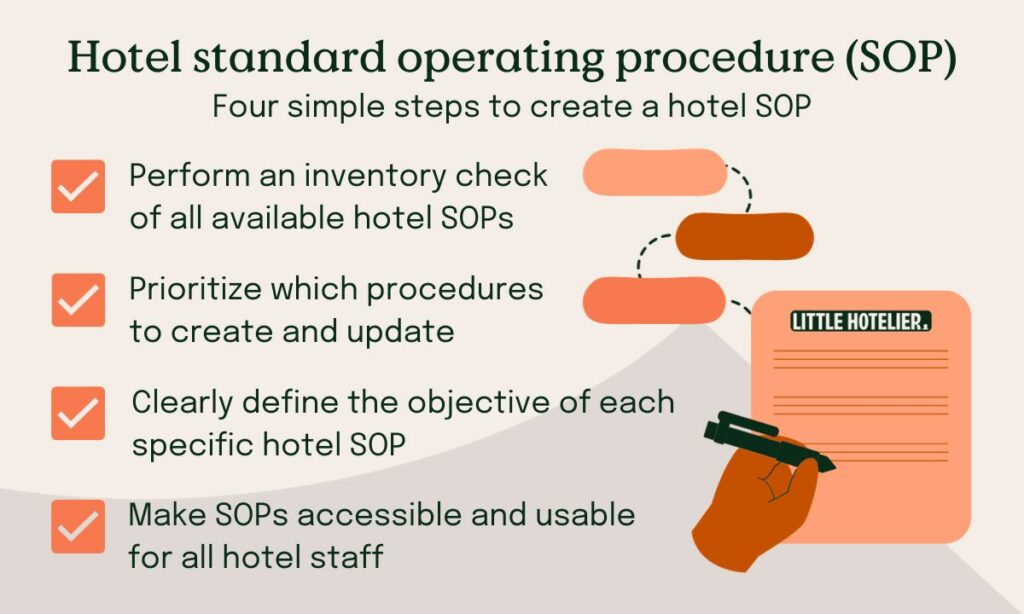 Hotel standard operating procedure (SOP)
Four simple steps to create a hotel SOP

Perform an inventory check of all available hotel SOPs

Prioritize which procedures to create and update

Clearly define the objective of each specific hotel SOP

Make SOPs accessible and usable for all hotel staff

LITTLE HOTELIER.